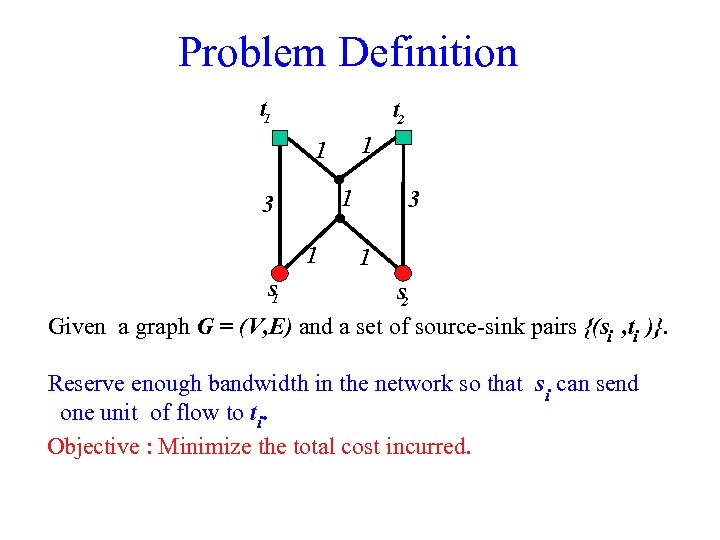 Problem Definition

$t_1$ $t_2$
1 1
3 1 3
1 1
$s_1$ $s_2$

Given a graph $G = (V,E)$ and a set of source-sink pairs $\{(s_i, t_i)\}$.

Reserve enough bandwidth in the network so that $s_i$ can send one unit of flow to $t_i$.

Objective : Minimize the total cost incurred.